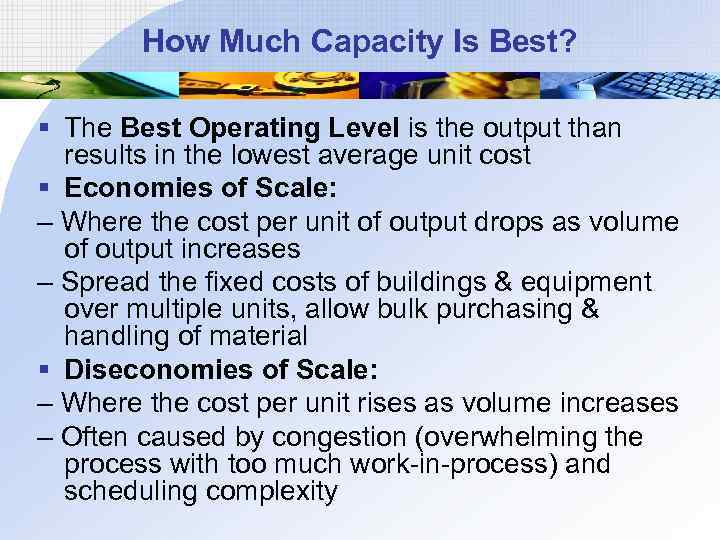 How Much Capacity Is Best?

▪ The Best Operating Level is the output than results in the lowest average unit cost

▪ Economies of Scale:

– Where the cost per unit of output drops as volume of output increases

– Spread the fixed costs of buildings & equipment over multiple units, allow bulk purchasing & handling of material

▪ Diseconomies of Scale:

– Where the cost per unit rises as volume increases

– Often caused by congestion (overwhelming the process with too much work-in-process) and scheduling complexity